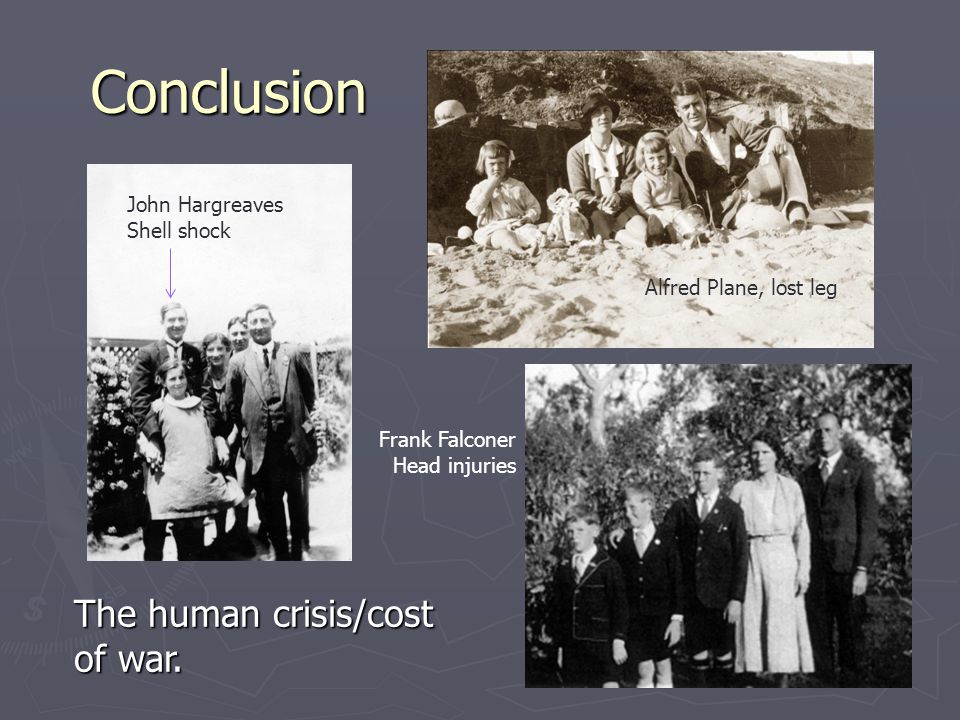 Conclusion

John Hargreaves
Shell shock

Alfred Plane, lost leg

Frank Falconer
Head injuries

The human crisis/cost of war.